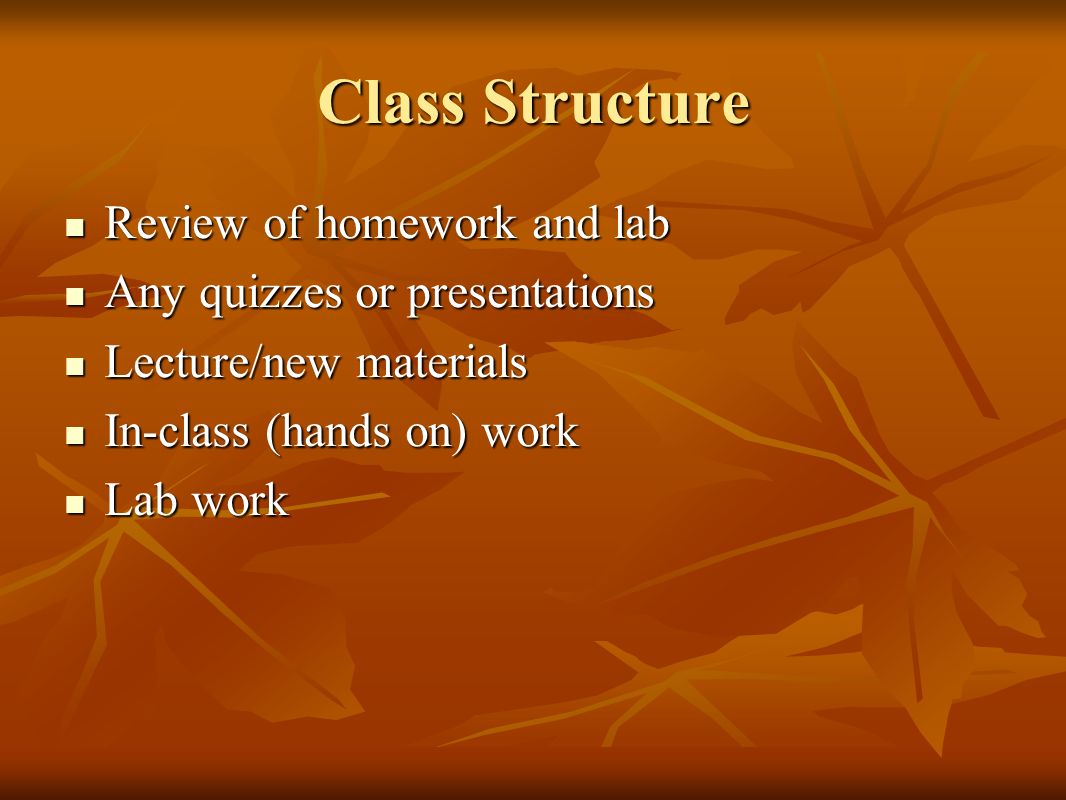 Class Structure

- Review of homework and lab
- Any quizzes or presentations
- Lecture/new materials
- In-class (hands on) work
- Lab work